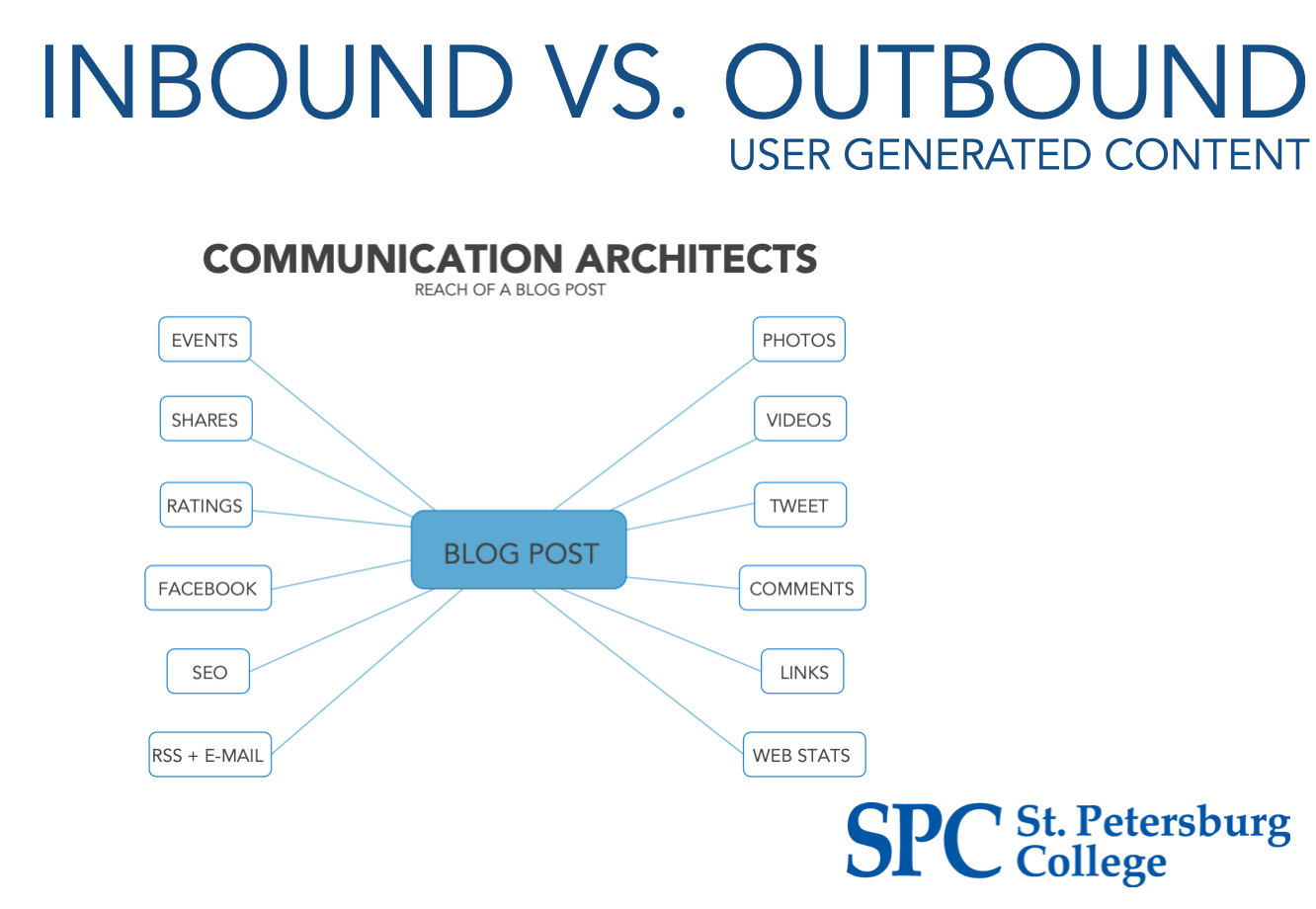 INBOUND VS. OUTBOUND
USER GENERATED CONTENT

COMMUNICATION ARCHITECTS
REACH OF A BLOG POST

EVENTS
SHARES
RATINGS
FACEBOOK
SEO
RSS + E-MAIL

BLOG POST

PHOTOS
VIDEOS
TWEET
COMMENTS
LINKS
WEB STATS

SPC St. Petersburg College